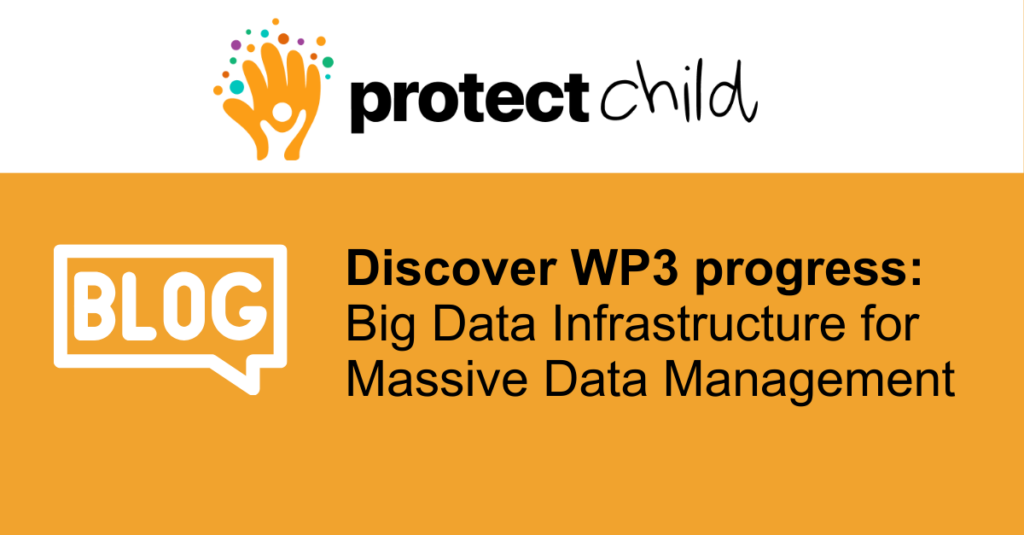 protect child

BLOG

Discover WP3 progress:
Big Data Infrastructure for Massive Data Management